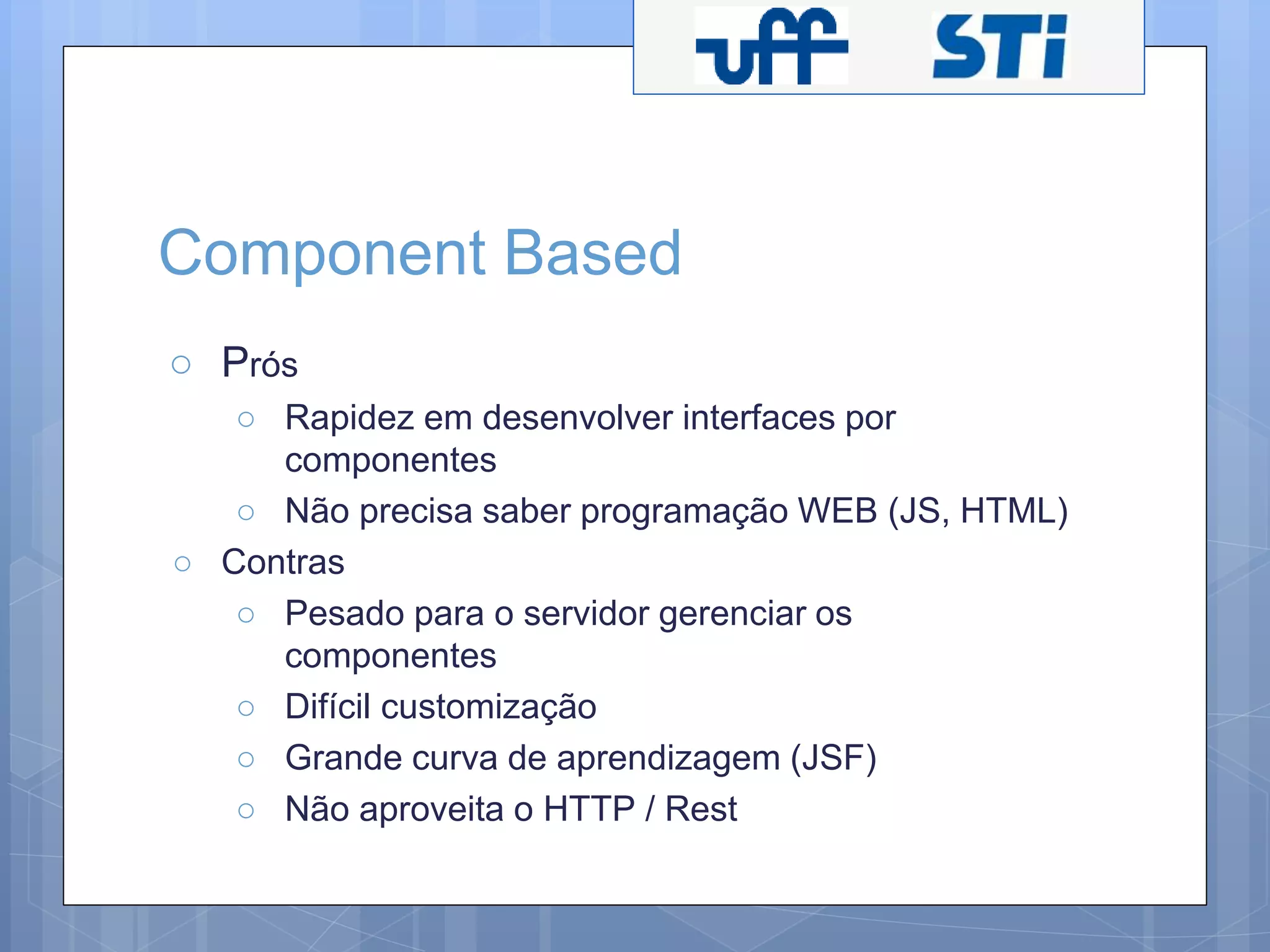 uff STi

Component Based

○ Prós
  ○ Rapidez em desenvolver interfaces por componentes
  ○ Não precisa saber programação WEB (JS, HTML)
○ Contras
  ○ Pesado para o servidor gerenciar os componentes
  ○ Difícil customização
  ○ Grande curva de aprendizagem (JSF)
  ○ Não aproveita o HTTP / Rest